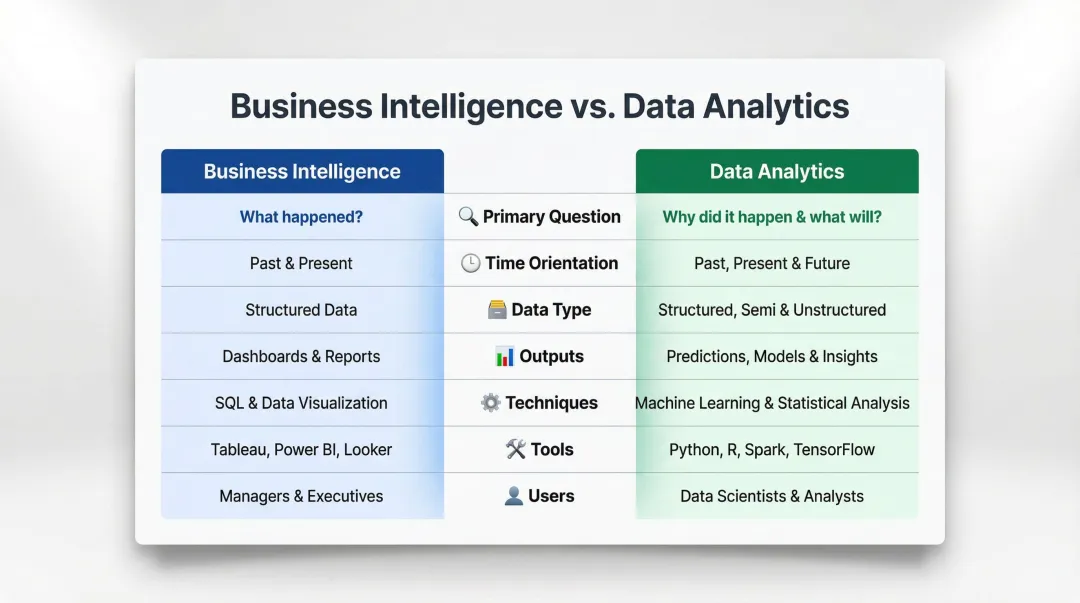 Business Intelligence vs. Data Analytics

| Business Intelligence | | Data Analytics |
|---|---|---|
| What happened? | Primary Question | Why did it happen & what will? |
| Past & Present | Time Orientation | Past, Present & Future |
| Structured Data | Data Type | Structured, Semi & Unstructured |
| Dashboards & Reports | Outputs | Predictions, Models & Insights |
| SQL & Data Visualization | Techniques | Machine Learning & Statistical Analysis |
| Tableau, Power BI, Looker | Tools | Python, R, Spark, TensorFlow |
| Managers & Executives | Users | Data Scientists & Analysts |